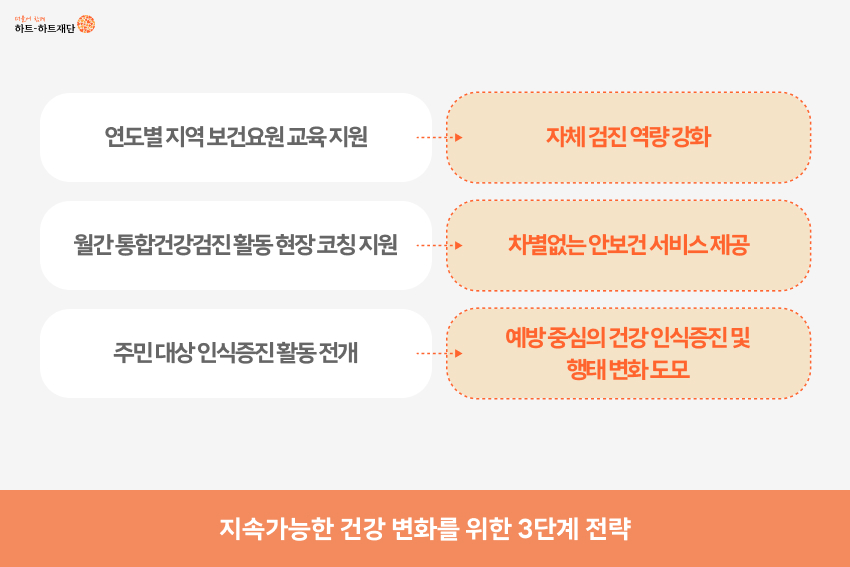 더불어 함께
하트-하트재단

연도별 지역 보건요원 교육 지원

자체 검진 역량 강화

월간 통합건강검진 활동 현장 코칭 지원

차별없는 안보건 서비스 제공

주민 대상 인식증진 활동 전개

예방 중심의 건강 인식증진 및 행태 변화 도모

지속가능한 건강 변화를 위한 3단계 전략